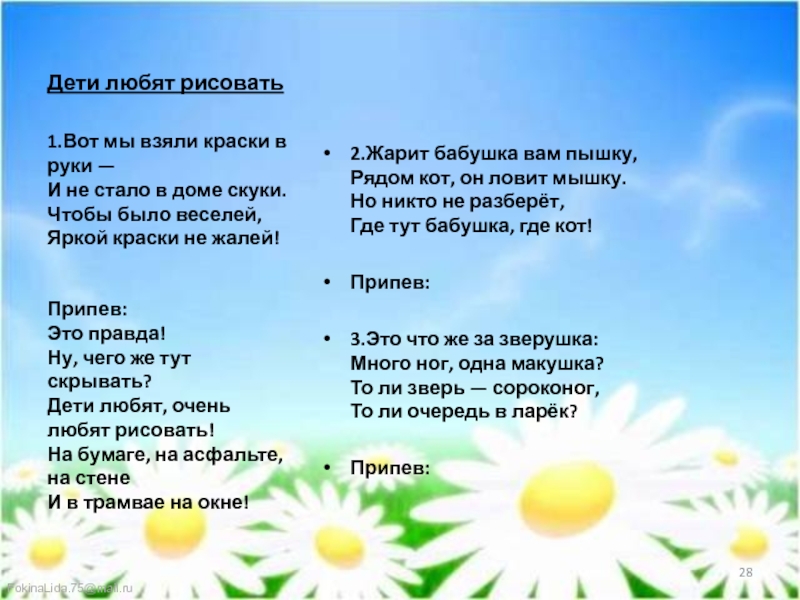 Дети любят рисовать

1.Вот мы взяли краски в руки —
И не стало в доме скуки.
Чтобы было веселей,
Яркой краски не жалей!

Припев:
Это правда!
Ну, чего же тут скрывать?
Дети любят, очень любят рисовать!
На бумаге, на асфальте, на стене
И в трамвае на окне!

• 2.Жарит бабушка вам пышку,
Рядом кот, он ловит мышку.
Но никто не разберёт,
Где тут бабушка, где кот!

• Припев:

• 3.Это что же за зверушка:
Много ног, одна макушка?
То ли зверь — сороконог,
То ли очередь в ларёк?

• Припев:

FokinaLida.75@mail.ru

28